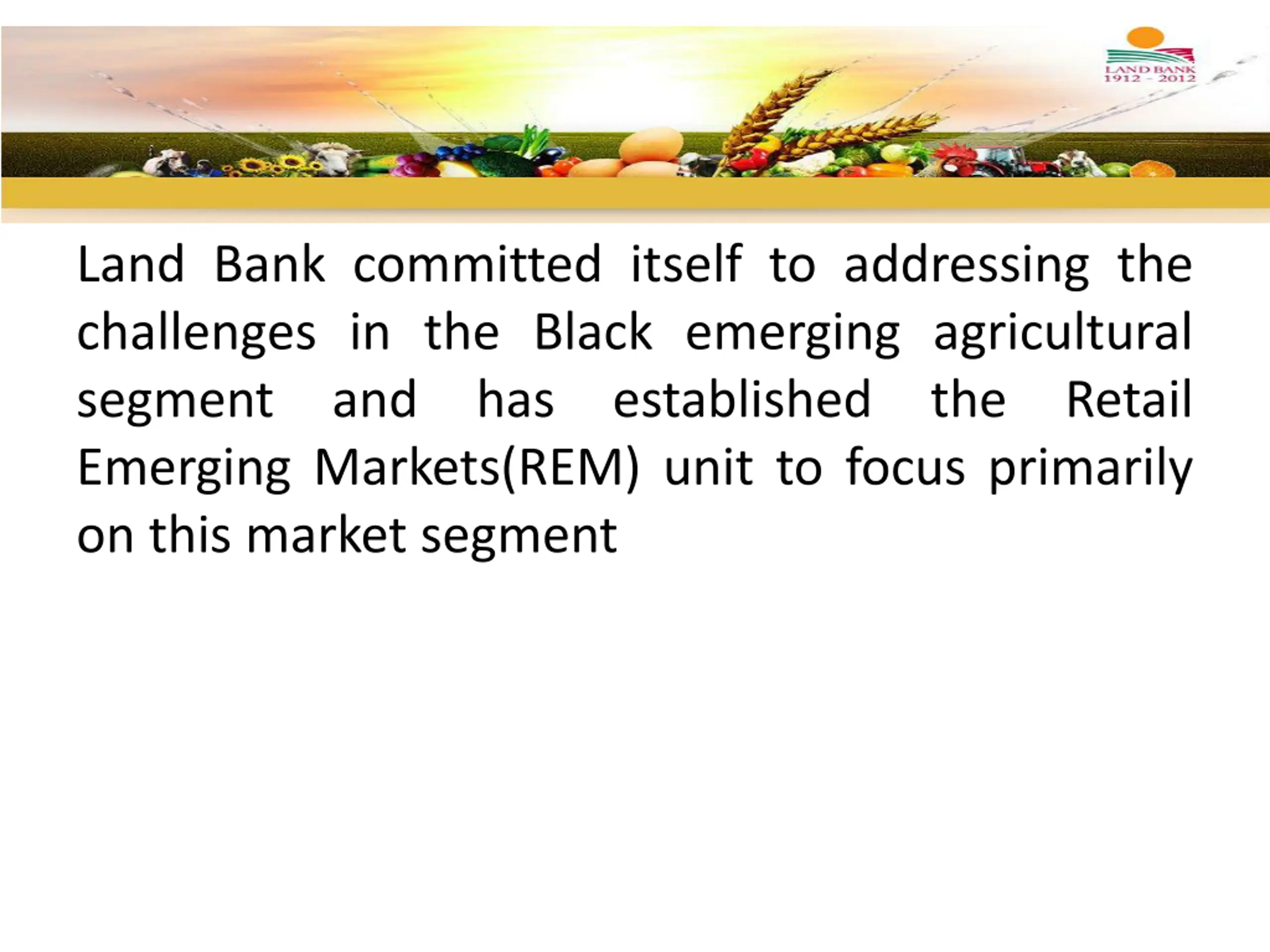 LAND BANK
1912 - 2012

Land Bank committed itself to addressing the challenges in the Black emerging agricultural segment and has established the Retail Emerging Markets(REM) unit to focus primarily on this market segment